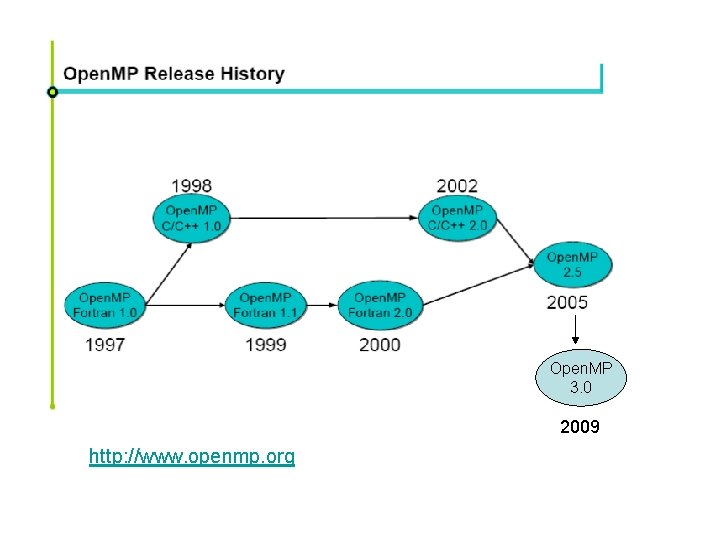 OpenMP Release History

1998
OpenMP C/C++ 1.0

2002
OpenMP C/C++ 2.0

OpenMP 2.5
2005

OpenMP Fortran 1.0
1997

OpenMP Fortran 1.1
1999

OpenMP Fortran 2.0
2000

OpenMP 3.0
2009

http://www.openmp.org